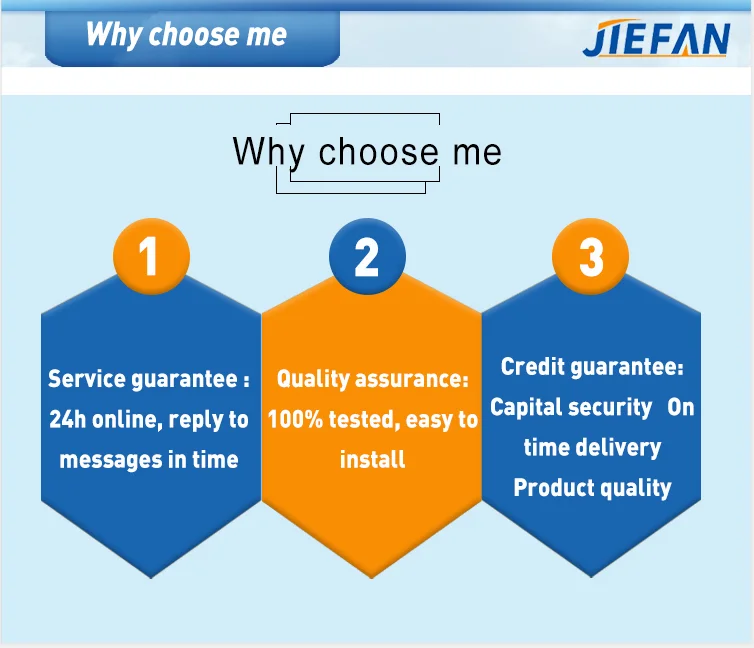 Why choose me

JIEFAN

Why choose me

1

Service guarantee : 24h online, reply to messages in time

2

Quality assurance: 100% tested, easy to install

3

Credit guarantee: Capital security On time delivery Product quality